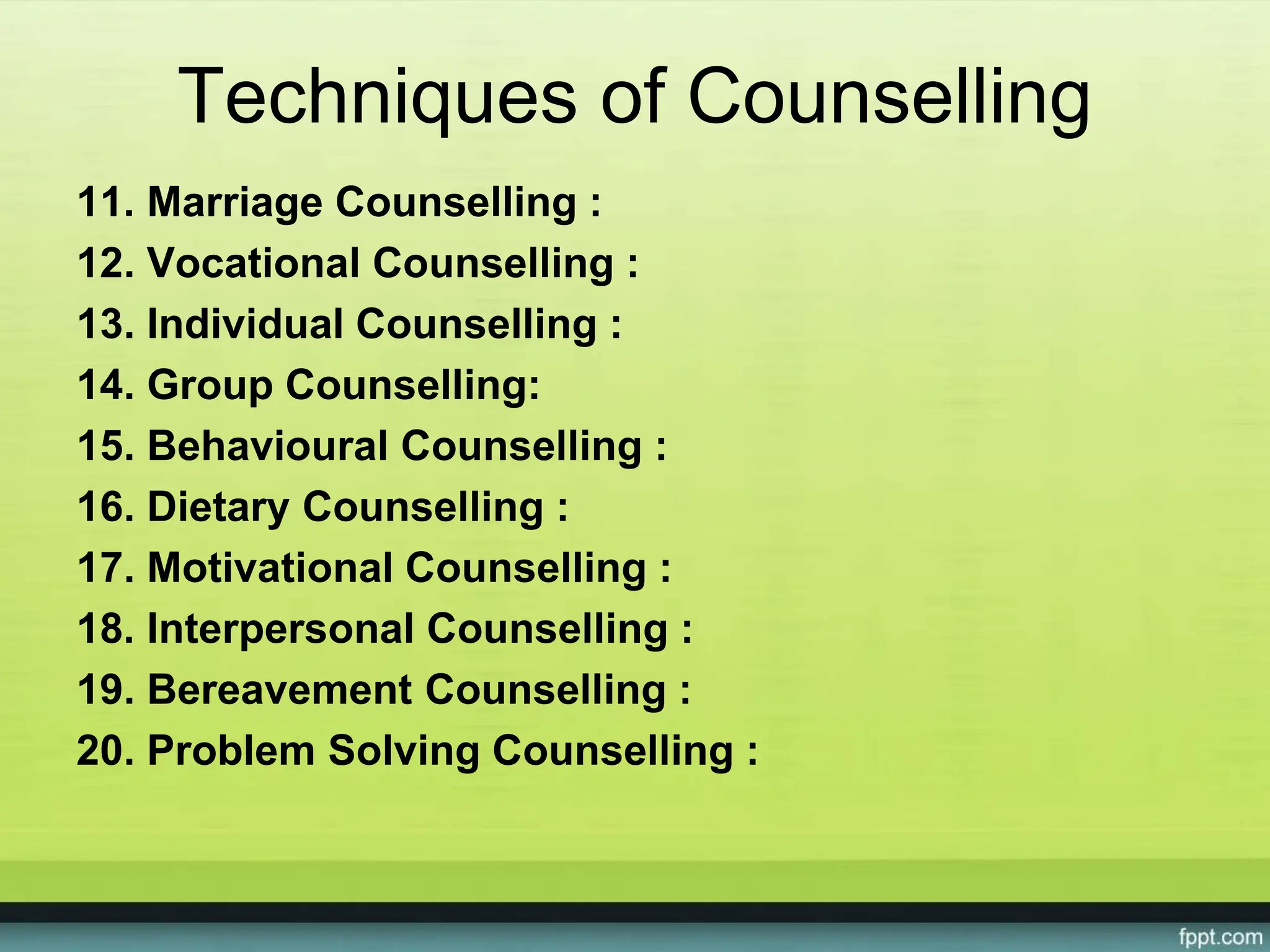 Techniques of Counselling

11. Marriage Counselling :
12. Vocational Counselling :
13. Individual Counselling :
14. Group Counselling:
15. Behavioural Counselling :
16. Dietary Counselling :
17. Motivational Counselling :
18. Interpersonal Counselling :
19. Bereavement Counselling :
20. Problem Solving Counselling :

fppt.com